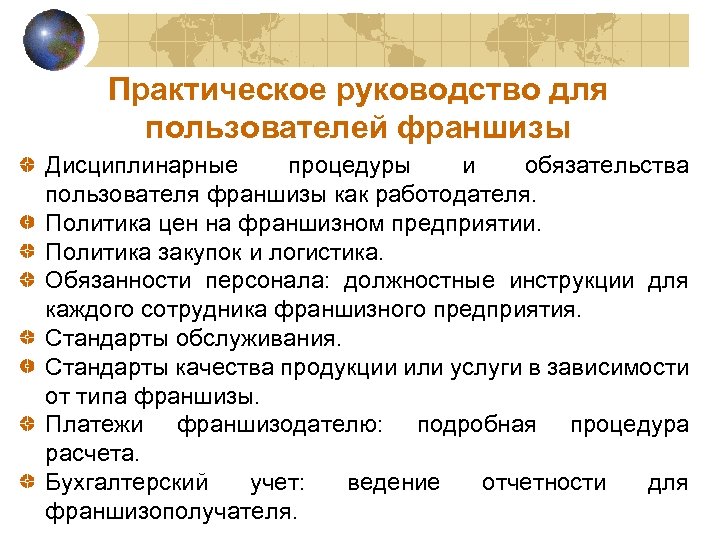 Практическое руководство для пользователей франшизы

Дисциплинарные процедуры и обязательства пользователя франшизы как работодателя.
Политика цен на франшизном предприятии.
Политика закупок и логистика.
Обязанности персонала: должностные инструкции для каждого сотрудника франшизного предприятия.
Стандарты обслуживания.
Стандарты качества продукции или услуги в зависимости от типа франшизы.
Платежи франшизодателю: подробная процедура расчета.
Бухгалтерский учет: ведение отчетности для франшизополучателя.